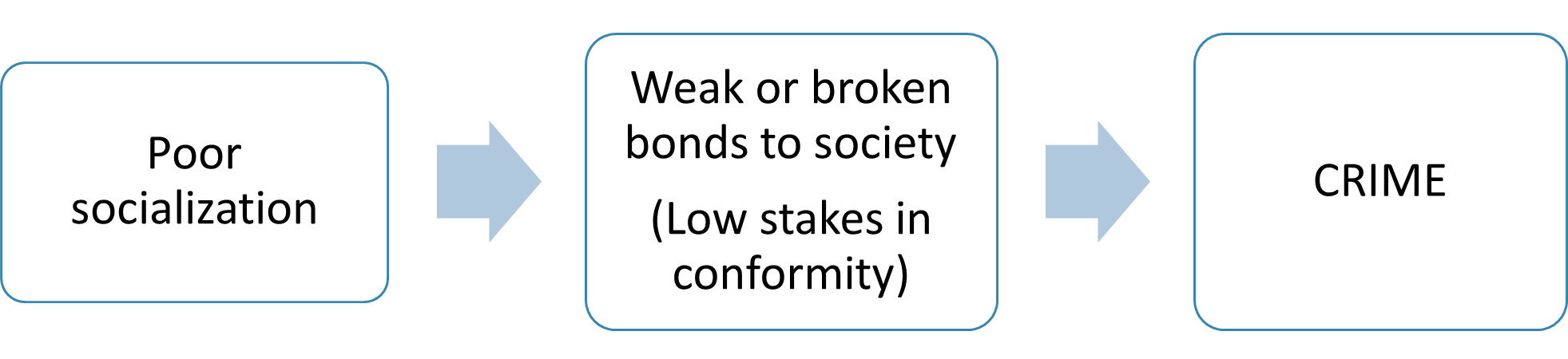 Poor socialization

Weak or broken bonds to society

(Low stakes in conformity)

CRIME